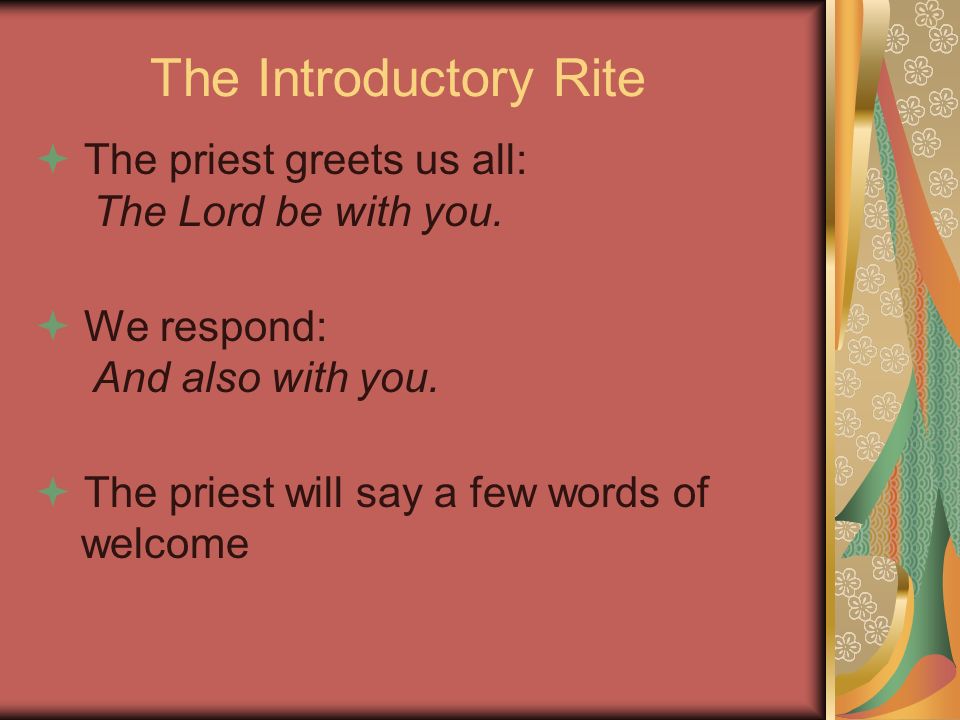 The Introductory Rite

The priest greets us all:
The Lord be with you.

We respond:
And also with you.

The priest will say a few words of welcome